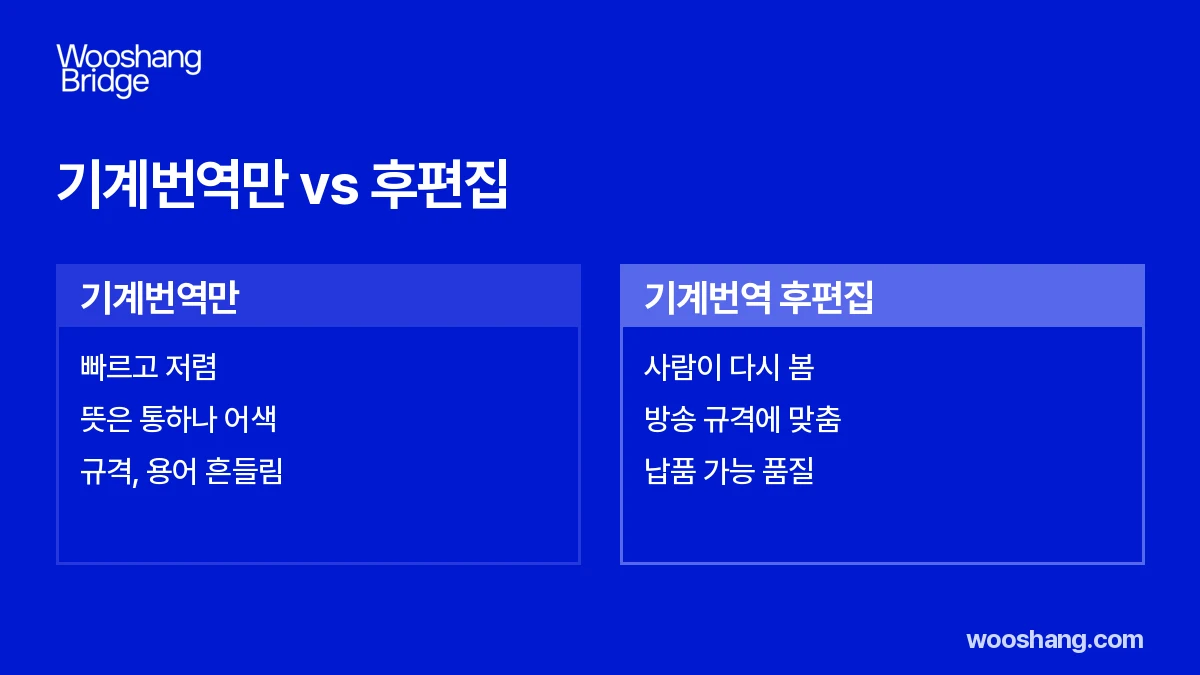 Wooshang
Bridge

기계번역만 vs 후편집

기계번역만

빠르고 저렴

뜻은 통하나 어색

규격, 용어 흔들림

기계번역 후편집

사람이 다시 봄

방송 규격에 맞춤

납품 가능 품질

wooshang.com